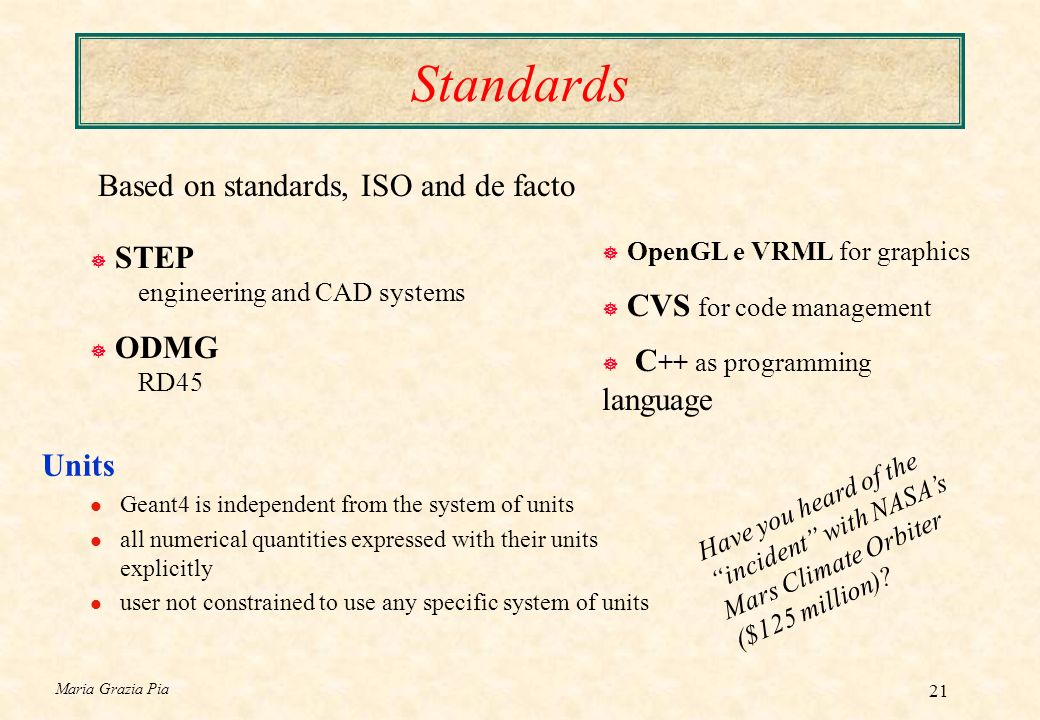 Standards

Based on standards, ISO and de facto

STEP
engineering and CAD systems

ODMG
RD45

OpenGL e VRML for graphics

CVS for code management

C++ as programming language

Units

Geant4 is independent from the system of units

all numerical quantities expressed with their units explicitly

user not constrained to use any specific system of units

Have you heard of the "incident" with NASA's Mars Climate Orbiter ($125 million)?

Maria Grazia Pia

21